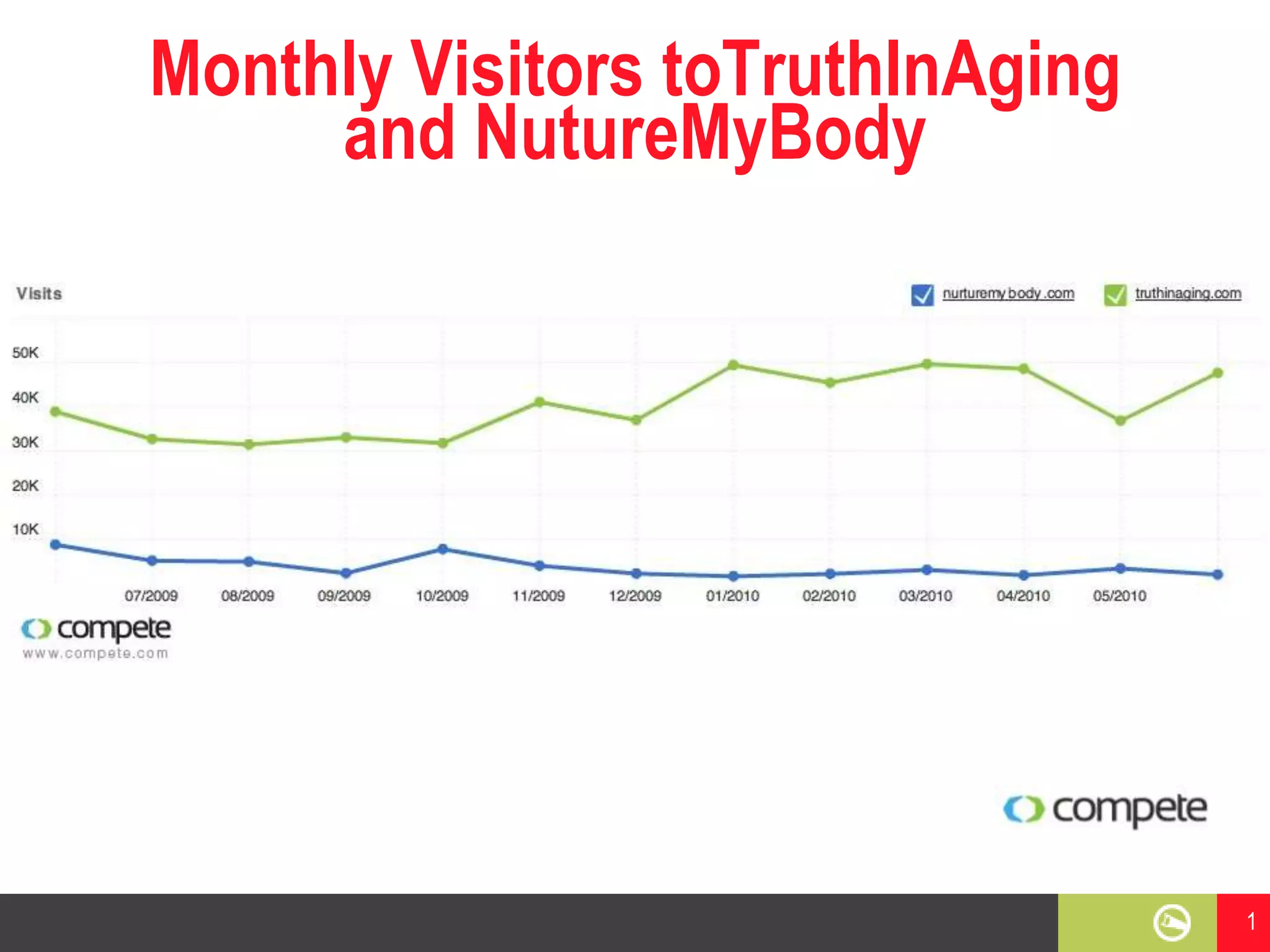 Monthly Visitors toTruthInAging and NutureMyBody

Visits

nurturemy body .com truthinaging.com

50K
40K
30K
20K
10K

07/2009 08/2009 09/2009 10/2009 11/2009 12/2009 01/2010 02/2010 03/2010 04/2010 05/2010

compete
www.compete.com

compete

1